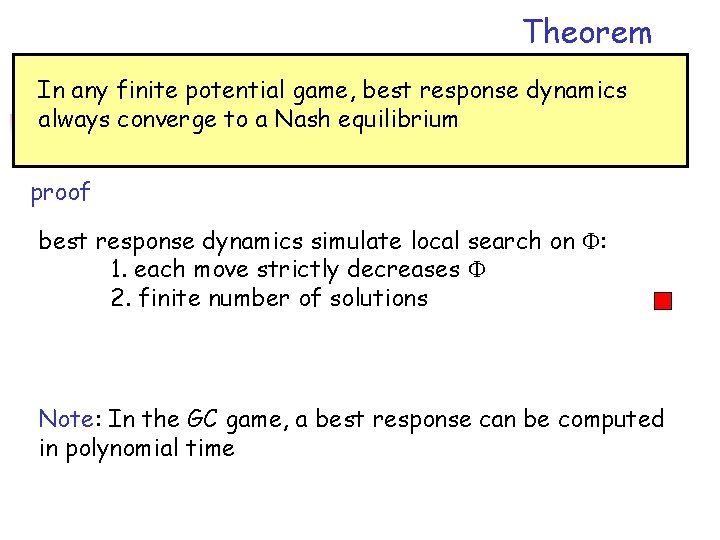 Theorem

In any finite potential game, best response dynamics always converge to a Nash equilibrium

proof

best response dynamics simulate local search on $\Phi$:

1. each move strictly decreases $\Phi$
2. finite number of solutions

Note: In the GC game, a best response can be computed in polynomial time